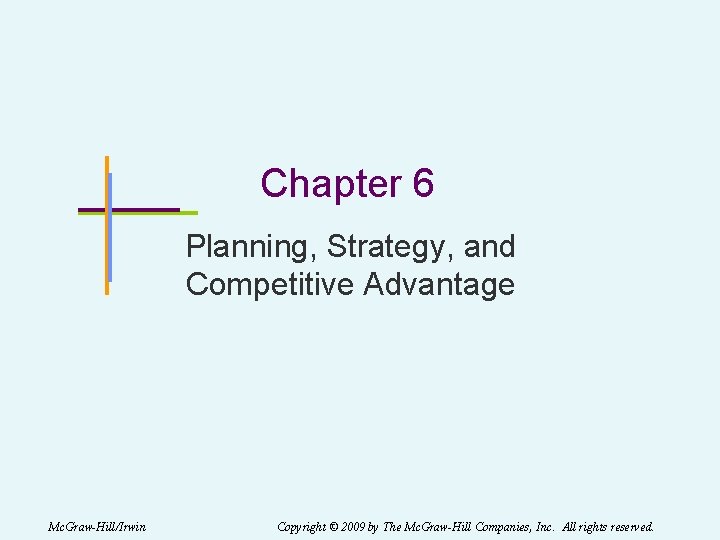 Chapter 6

Planning, Strategy, and Competitive Advantage

McGraw-Hill/Irwin

Copyright © 2009 by The McGraw-Hill Companies, Inc. All rights reserved.